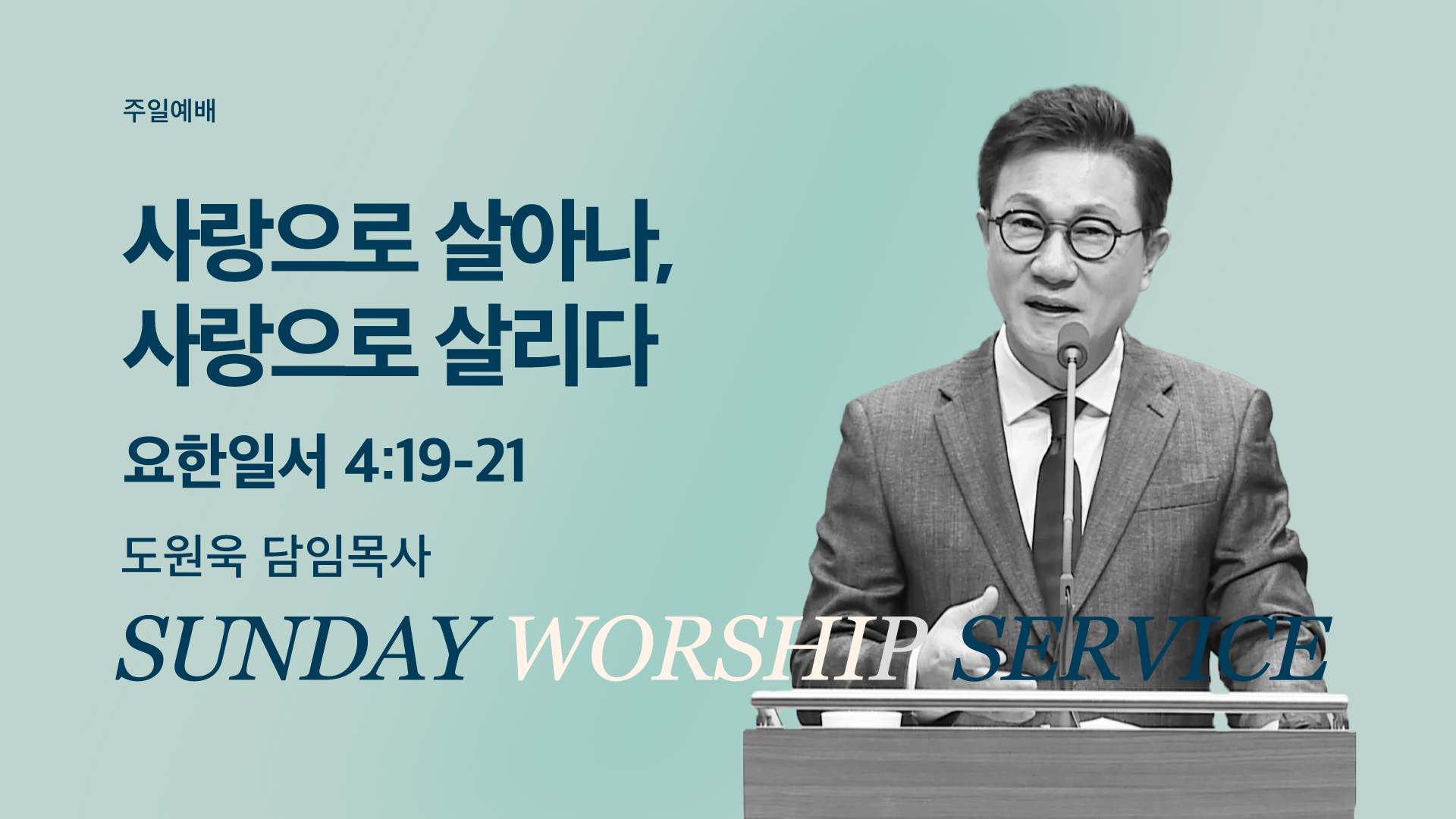 주일예배

사랑으로 살아나,
사랑으로 살리다

요한일서 4:19-21

도원욱 담임목사

SUNDAY WORSHIP SERVICE